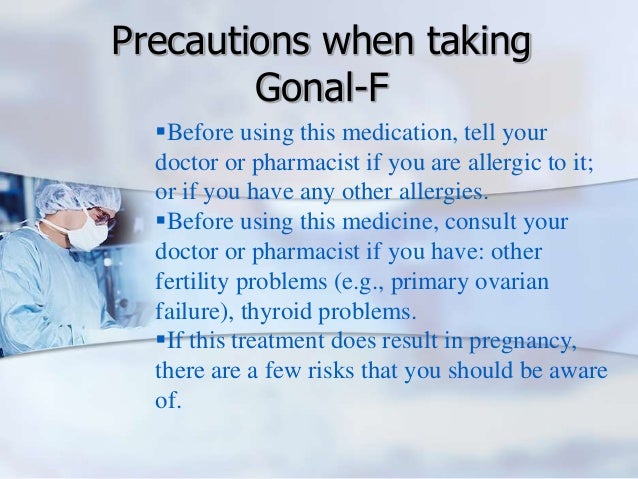 Precautions when taking Gonal-F

▪Before using this medication, tell your doctor or pharmacist if you are allergic to it; or if you have any other allergies.
▪Before using this medicine, consult your doctor or pharmacist if you have: other fertility problems (e.g., primary ovarian failure), thyroid problems.
▪If this treatment does result in pregnancy, there are a few risks that you should be aware of.